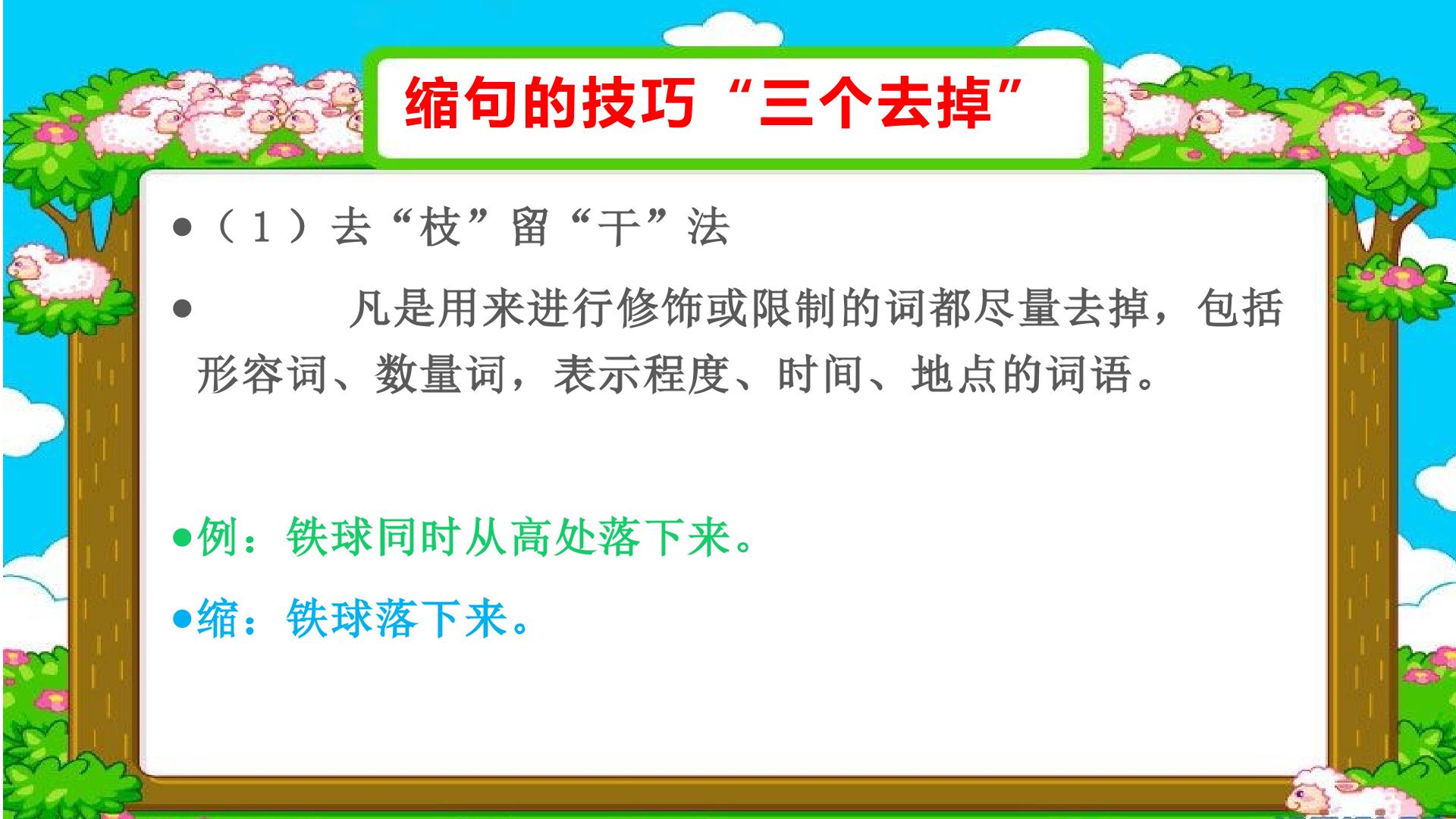 缩句的技巧“三个去掉”

• （1）去“枝”留“干”法

• 凡是用来进行修饰或限制的词都尽量去掉，包括形容词、数量词，表示程度、时间、地点的词语。

• 例：铁球同时从高处落下来。

• 缩：铁球落下来。